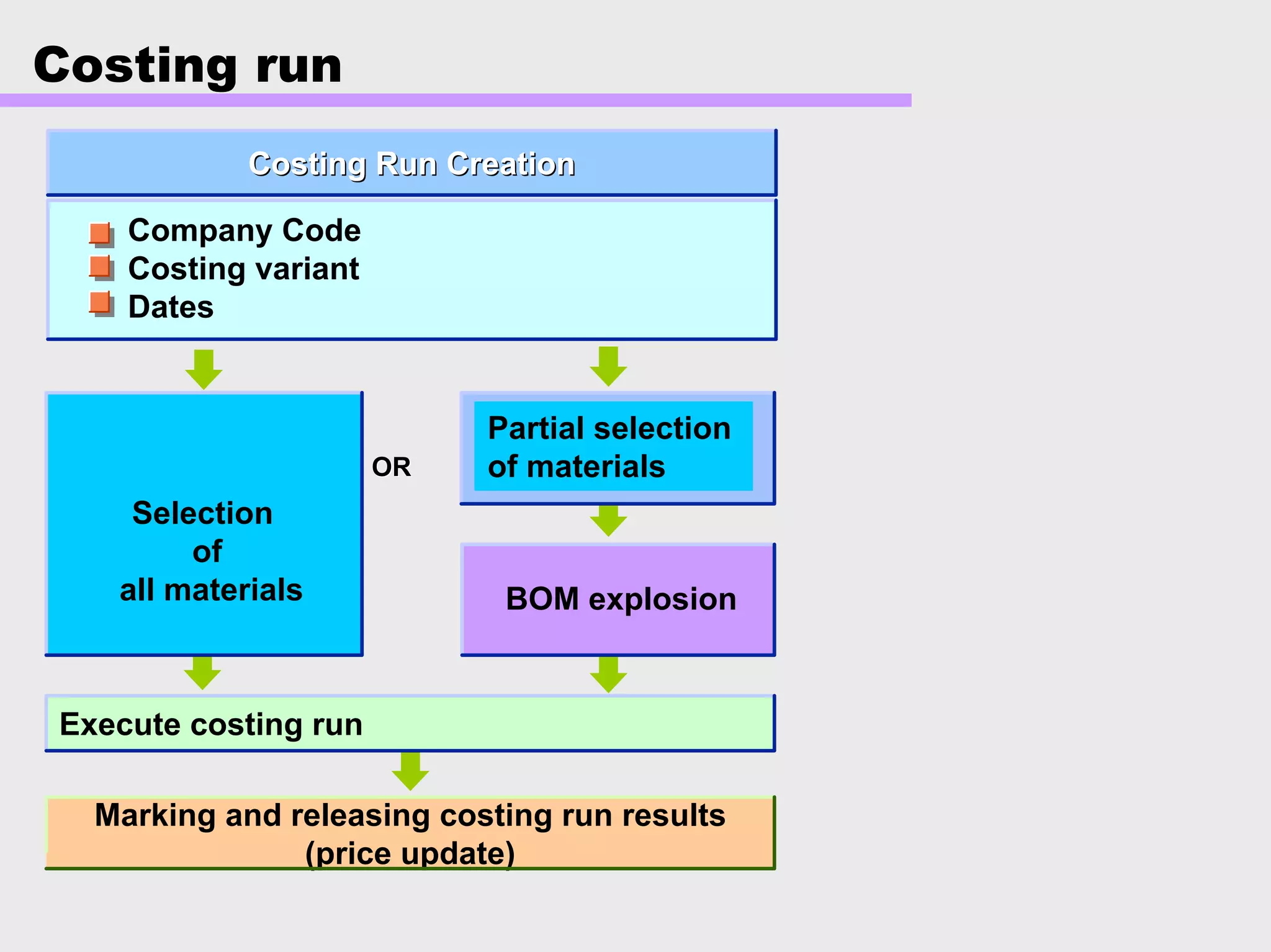 Costing run

Costing Run Creation

Company Code
Costing variant
Dates

Selection
of
all materials

OR

Partial selection of materials

BOM explosion

Execute costing run

Marking and releasing costing run results
(price update)